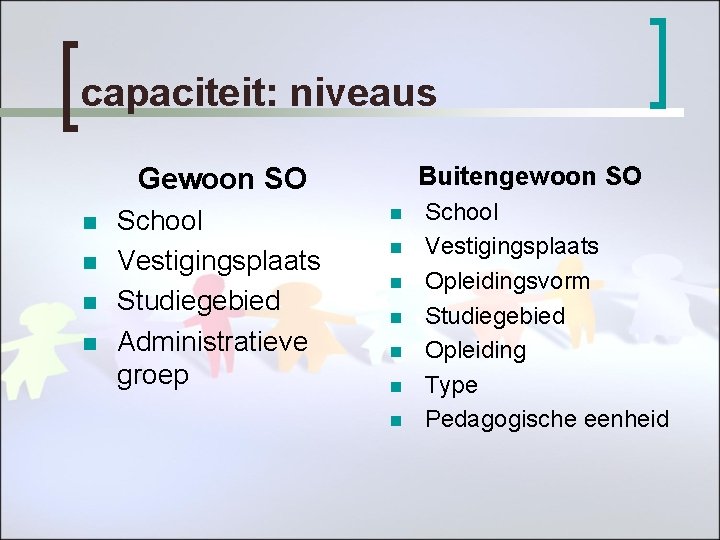 capaciteit: niveaus

Gewoon SO
- School
- Vestigingsplaats
- Studiegebied
- Administratieve groep

Buitengewoon SO
- School
- Vestigingsplaats
- Opleidingsvorm
- Studiegebied
- Opleiding
- Type
- Pedagogische eenheid